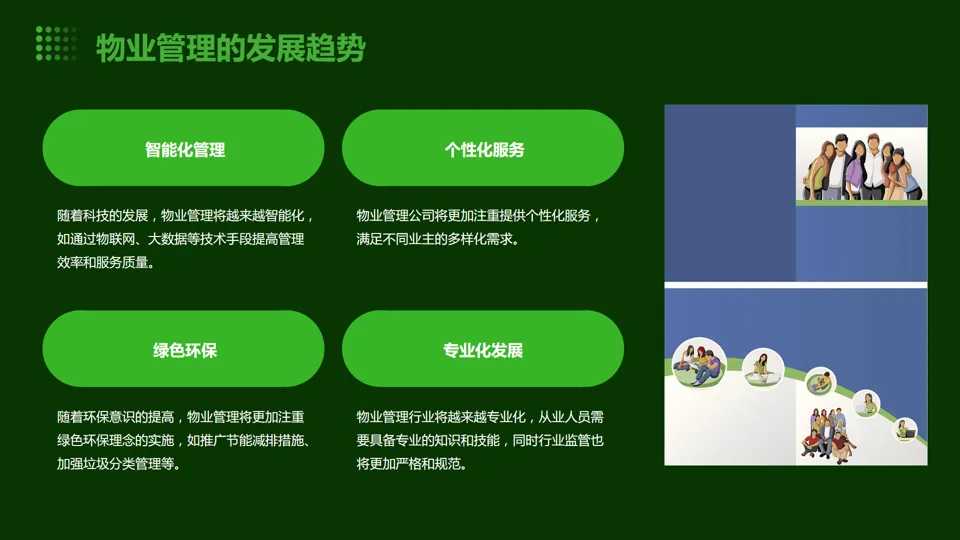 物业管理的发展趋势

智能化管理

随着科技的发展，物业管理将越来越智能化，如通过物联网、大数据等技术手段提高管理效率和服务质量。

个性化服务

物业管理公司将更加注重提供个性化服务，满足不同业主的多样化需求。

绿色环保

随着环保意识的提高，物业管理将更加注重绿色环保理念的实施，如推广节能减排措施、加强垃圾分类管理等。

专业化发展

物业管理行业将越来越专业化，从业人员需要具备专业的知识和技能，同时行业监管也将更加严格和规范。